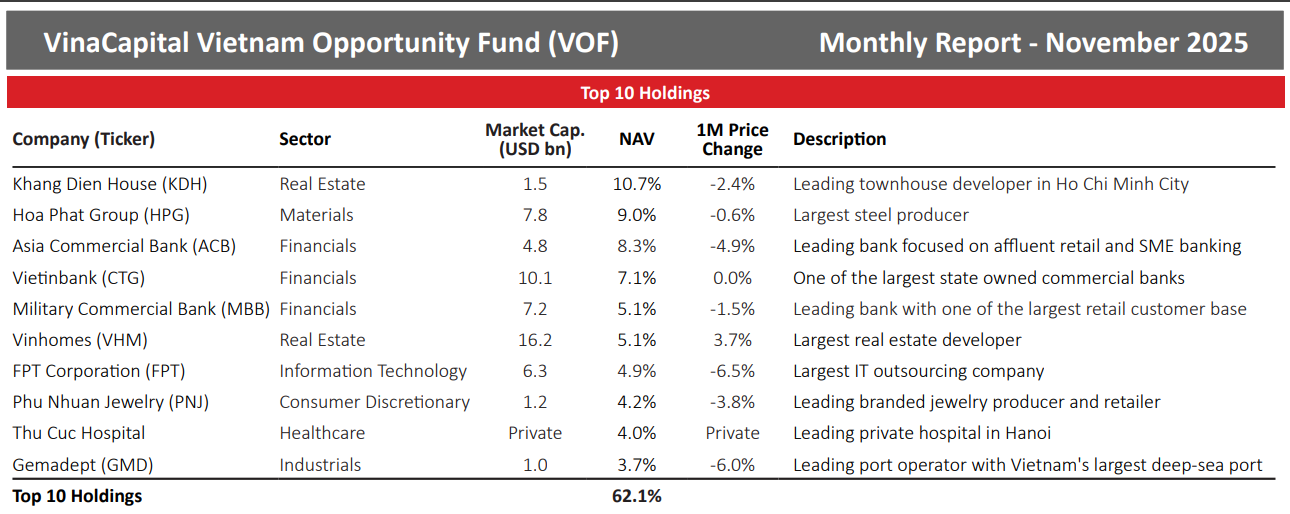 VinaCapital Vietnam Opportunity Fund (VOF)

Monthly Report - November 2025

Top 10 Holdings

| Company (Ticker) | Sector | Market Cap. (USD bn) | NAV | 1M Price Change | Description |
|---|---|---|---|---|---|
| Khang Dien House (KDH) | Real Estate | 1.5 | 10.7% | -2.4% | Leading townhouse developer in Ho Chi Minh City |
| Hoa Phat Group (HPG) | Materials | 7.8 | 9.0% | -0.6% | Largest steel producer |
| Asia Commercial Bank (ACB) | Financials | 4.8 | 8.3% | -4.9% | Leading bank focused on affluent retail and SME banking |
| Vietinbank (CTG) | Financials | 10.1 | 7.1% | 0.0% | One of the largest state owned commercial banks |
| Military Commercial Bank (MBB) | Financials | 7.2 | 5.1% | -1.5% | Leading bank with one of the largest retail customer base |
| Vinhomes (VHM) | Real Estate | 16.2 | 5.1% | 3.7% | Largest real estate developer |
| FPT Corporation (FPT) | Information Technology | 6.3 | 4.9% | -6.5% | Largest IT outsourcing company |
| Phu Nhuan Jewelry (PNJ) | Consumer Discretionary | 1.2 | 4.2% | -3.8% | Leading branded jewelry producer and retailer |
| Thu Cuc Hospital | Healthcare | Private | 4.0% | Private | Leading private hospital in Hanoi |
| Gemadept (GMD) | Industrials | 1.0 | 3.7% | -6.0% | Leading port operator with Vietnam's largest deep-sea port |
| Top 10 Holdings | | | 62.1% | | |